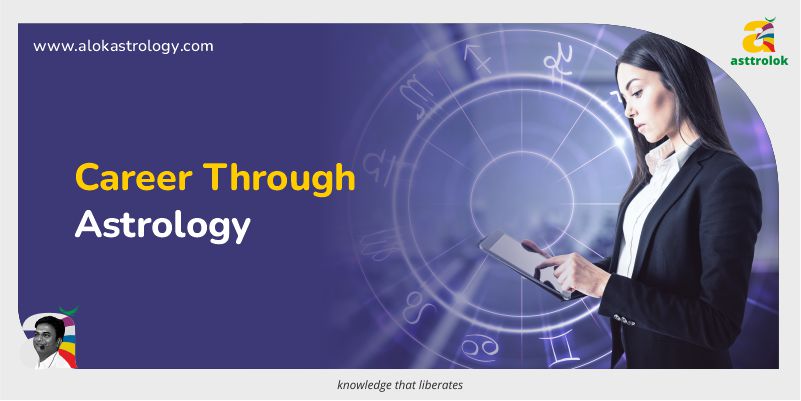 www.alokastrology.com

asttrolok

Career Through Astrology

knowledge that liberates